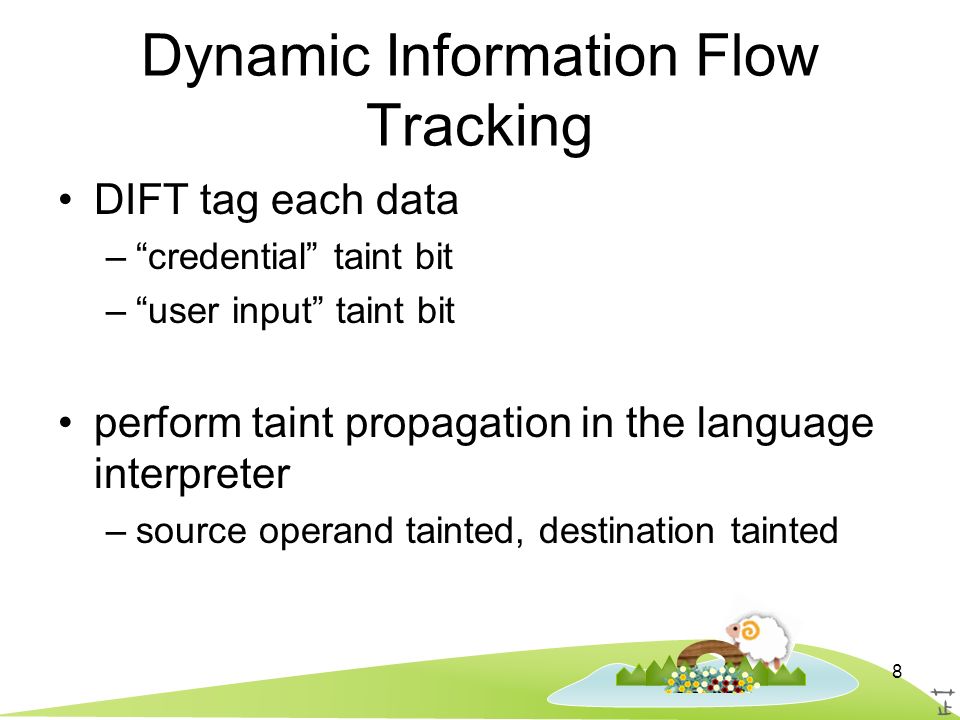 Dynamic Information Flow Tracking

• DIFT tag each data
– “credential” taint bit
– “user input” taint bit

• perform taint propagation in the language interpreter
– source operand tainted, destination tainted

8